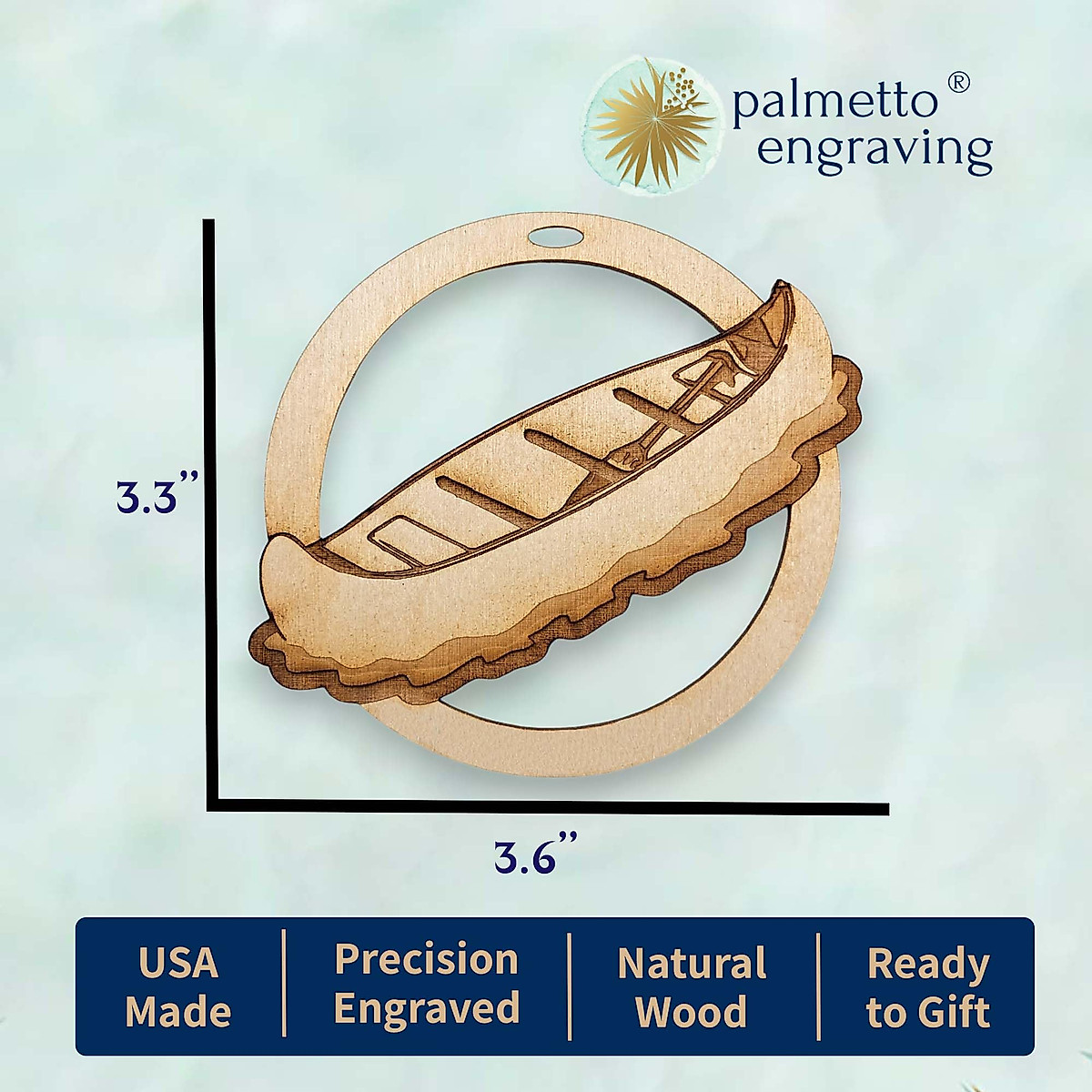 palmetto®
engraving

3.3”

3.6”

USA Made

Precision Engraved

Natural Wood

Ready to Gift